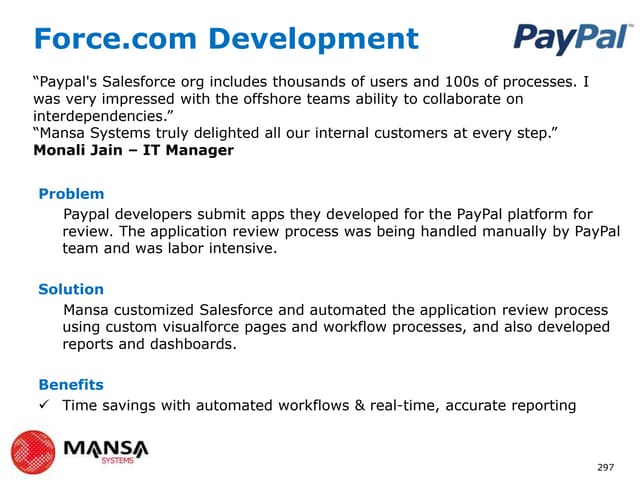 Force.com Development

PayPal™

"Paypal's Salesforce org includes thousands of users and 100s of processes. I was very impressed with the offshore teams ability to collaborate on interdependencies."
"Mansa Systems truly delighted all our internal customers at every step."
Monali Jain – IT Manager

Problem

Paypal developers submit apps they developed for the PayPal platform for review. The application review process was being handled manually by PayPal team and was labor intensive.

Solution

Mansa customized Salesforce and automated the application review process using custom visualforce pages and workflow processes, and also developed reports and dashboards.

Benefits

✓ Time savings with automated workflows & real-time, accurate reporting

MANSA
SYSTEMS

297